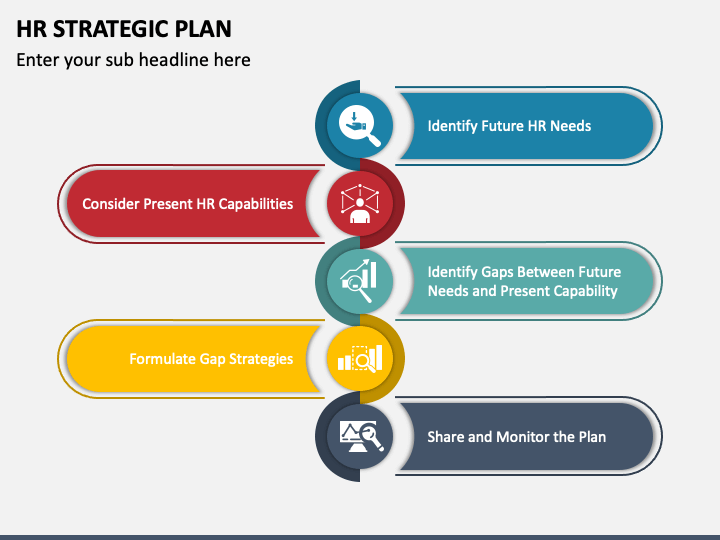 HR STRATEGIC PLAN

Enter your sub headline here

Identify Future HR Needs

Consider Present HR Capabilities

Identify Gaps Between Future Needs and Present Capability

Formulate Gap Strategies

Share and Monitor the Plan